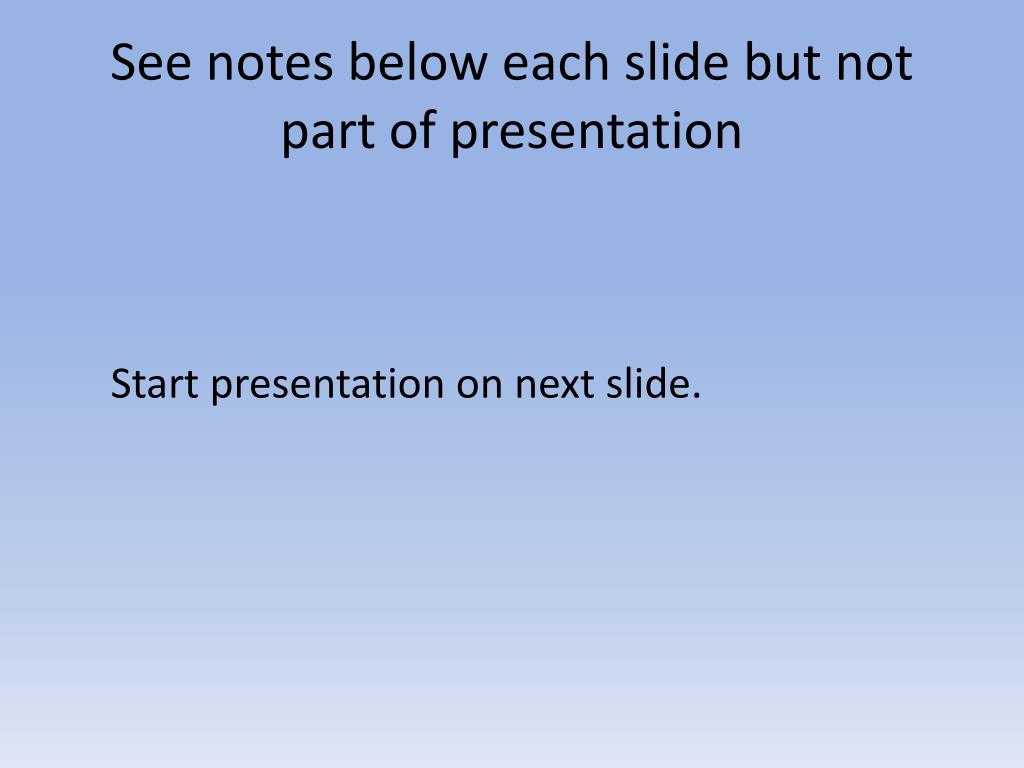 See notes below each slide but not part of presentation

Start presentation on next slide.